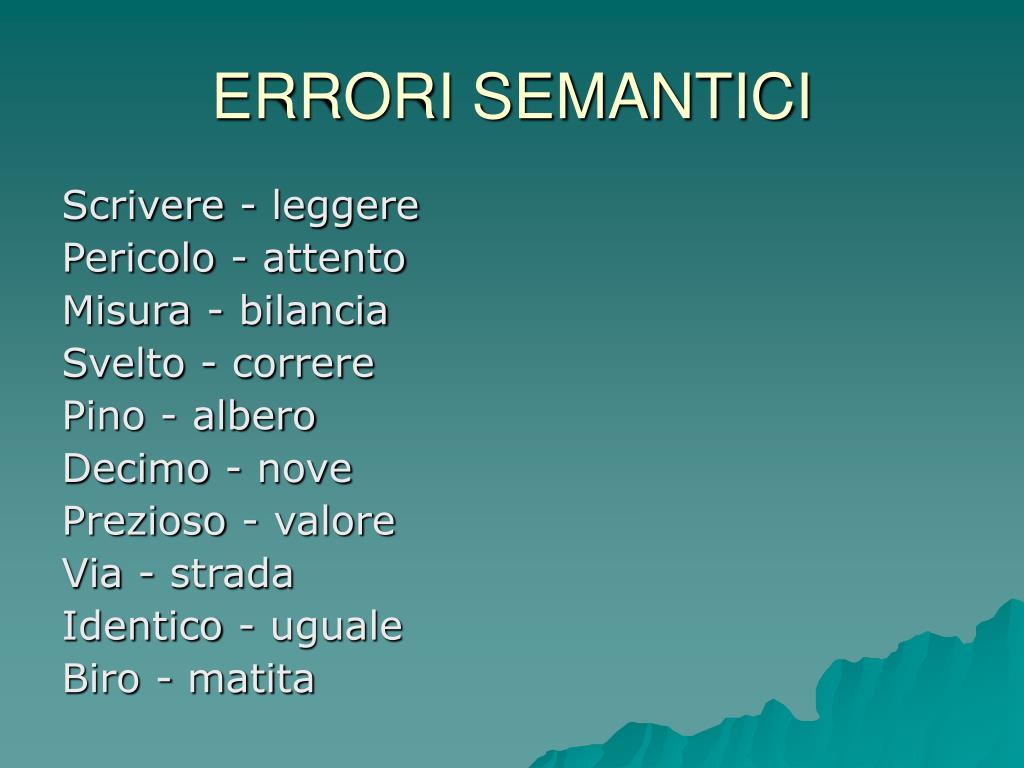 ERRORI SEMANTICI

Scrivere - leggere
Pericolo - attento
Misura - bilancia
Svelto - correre
Pino - albero
Decimo - nove
Prezioso - valore
Via - strada
Identico - uguale
Biro - matita